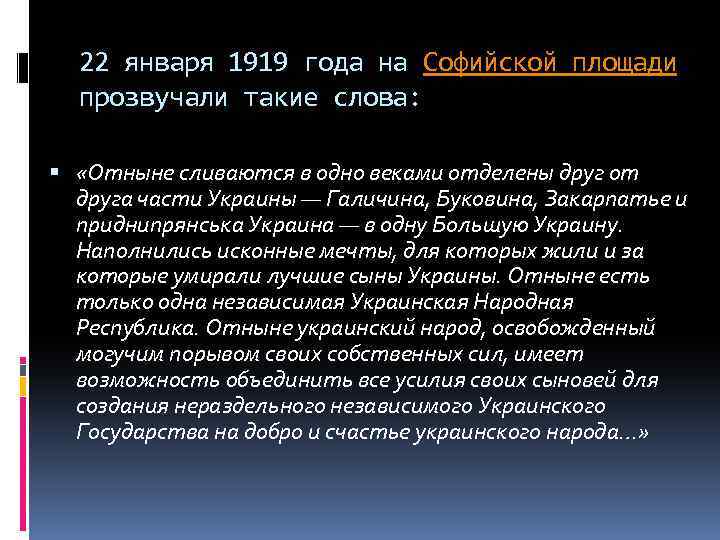 22 января 1919 года на Софийской площади прозвучали такие слова:

«Отныне сливаются в одно веками отделены друг от друга части Украины — Галичина, Буковина, Закарпатье и приднипрянська Украина — в одну Большую Украину. Наполнились исконные мечты, для которых жили и за которые умирали лучшие сыны Украины. Отныне есть только одна независимая Украинская Народная Республика. Отныне украинский народ, освобожденный могучим порывом своих собственных сил, имеет возможность объединить все усилия своих сыновей для создания нераздельного независимого Украинского Государства на добро и счастье украинского народа...»